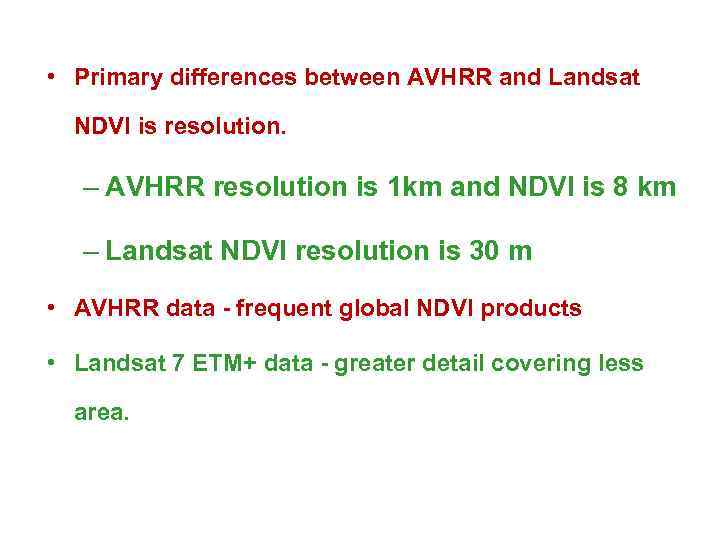 • Primary differences between AVHRR and Landsat NDVI is resolution.

– AVHRR resolution is 1km and NDVI is 8 km

– Landsat NDVI resolution is 30 m

• AVHRR data - frequent global NDVI products

• Landsat 7 ETM+ data - greater detail covering less area.